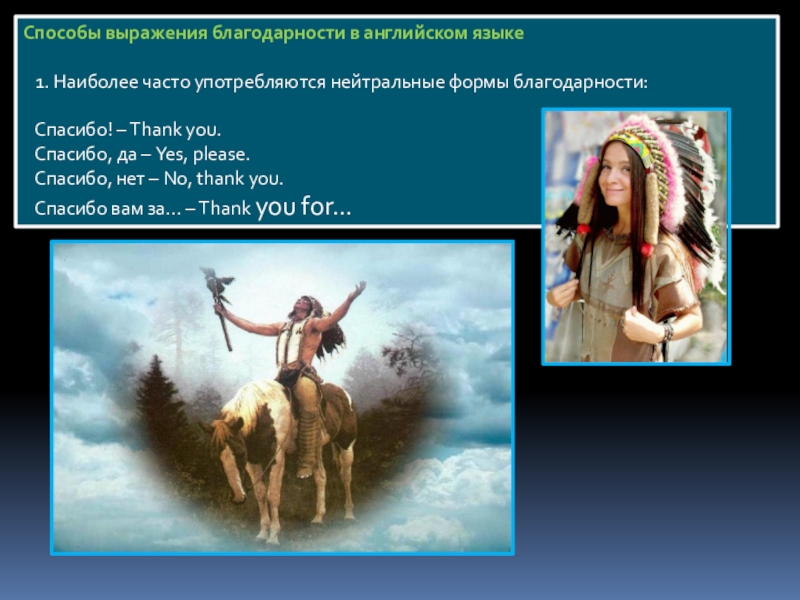 Способы выражения благодарности в английском языке

1. Наиболее часто употребляются нейтральные формы благодарности:

Спасибо! – Thank you.
Спасибо, да – Yes, please.
Спасибо, нет – No, thank you.
Спасибо вам за… – Thank you for…